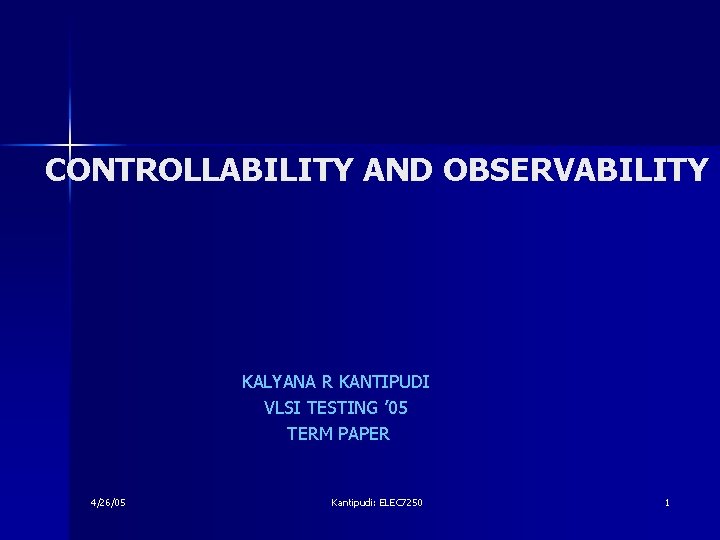 CONTROLLABILITY AND OBSERVABILITY

KALYANA R KANTIPUDI
VLSI TESTING '05
TERM PAPER

4/26/05

Kantipudi: ELEC7250

1